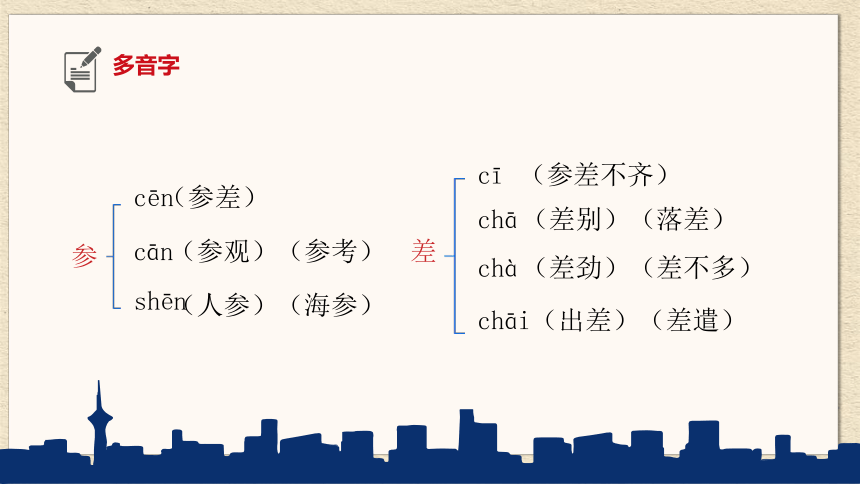 多音字

参
cēn（参差）
cān（参观）（参考）
shēn（人参）（海参）

差
cī （参差不齐）
chā（差别）（落差）
chà（差劲）（差不多）
chāi（出差）（差遣）